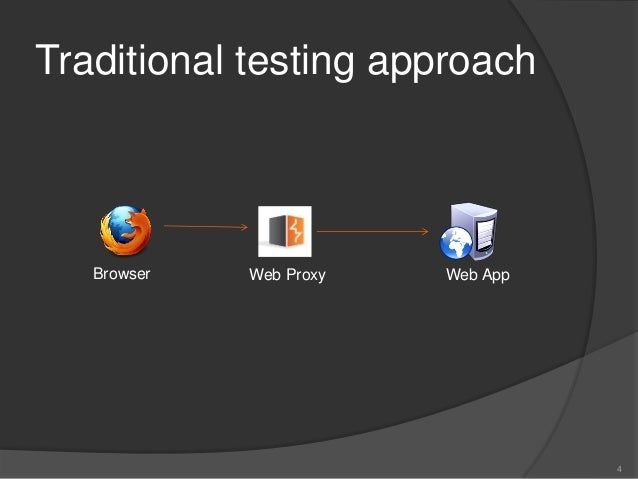 Traditional testing approach

Browser

Web Proxy

Web App

4